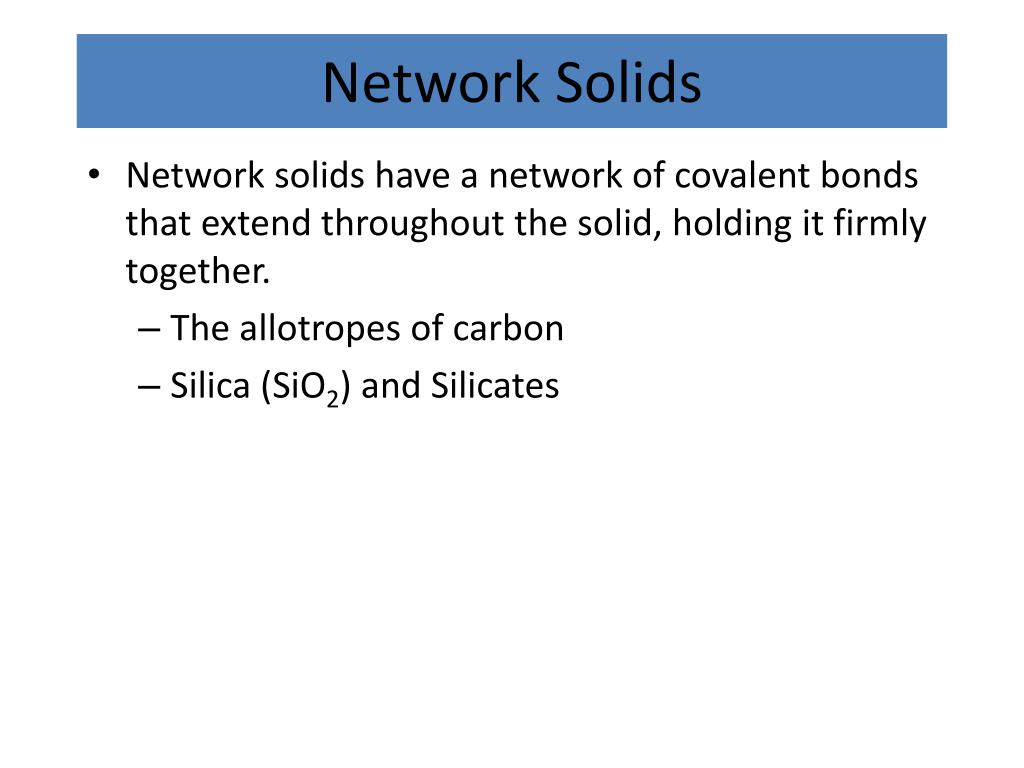 Network Solids

• Network solids have a network of covalent bonds that extend throughout the solid, holding it firmly together.

– The allotropes of carbon

– Silica ($SiO_2$) and Silicates